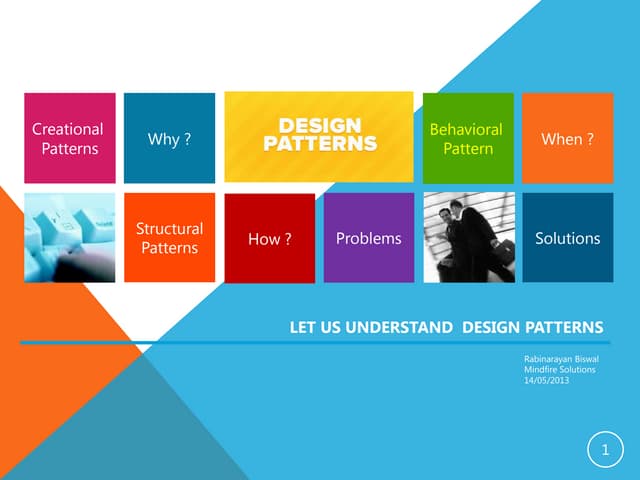 Creational Patterns

Why ?

DESIGN PATTERNS

Behavioral Pattern

When ?

Structural Patterns

How ?

Problems

Solutions

LET US UNDERSTAND DESIGN PATTERNS

Rabinarayan Biswal
Mindfire Solutions
14/05/2013

1